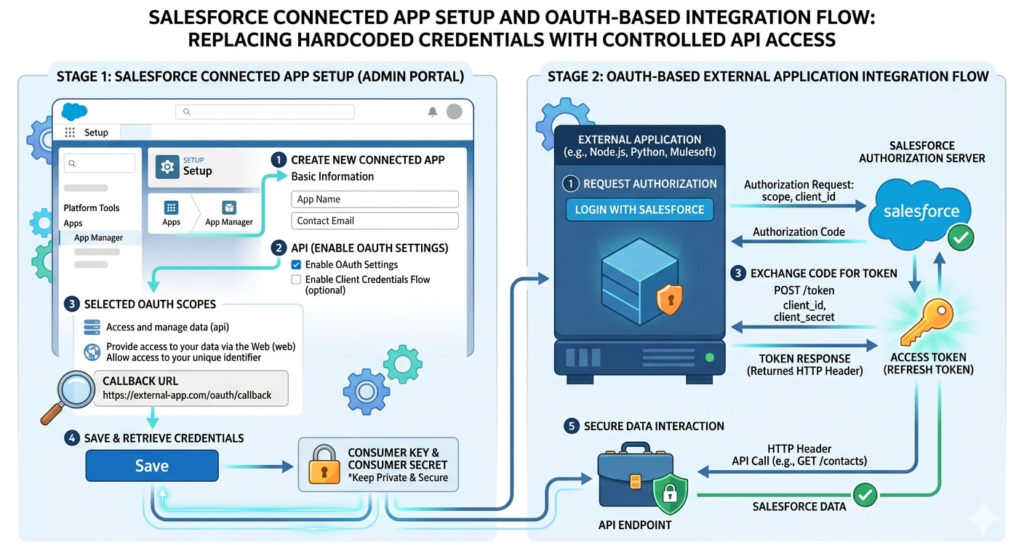 SALESFORCE CONNECTED APP SETUP AND OAUTH-BASED INTEGRATION FLOW:
REPLACING HARDCODED CREDENTIALS WITH CONTROLLED API ACCESS

STAGE 1: SALESFORCE CONNECTED APP SETUP (ADMIN PORTAL)

Setup

Platform Tools
Apps
App Manager

SETUP
Setup

Apps
App Manager

1 CREATE NEW CONNECTED APP
Basic Information
App Name
Contact Email

2 API (ENABLE OAUTH SETTINGS)
Enable OAuth Settings
Enable Client Credentials Flow (optional)

3 SELECTED OAUTH SCOPES
Access and manage data (api)
Provide access to your data via the Web (web)
Allow access to your unique identifier

CALLBACK URL
https://external-app.com/oauth/callback

4 SAVE & RETRIEVE CREDENTIALS
Save

CONSUMER KEY & CONSUMER SECRET
*Keep Private & Secure

STAGE 2: OAUTH-BASED EXTERNAL APPLICATION INTEGRATION FLOW

EXTERNAL APPLICATION
(e.g., Node.js, Python, Mulesoft)

1 REQUEST AUTHORIZATION
LOGIN WITH SALESFORCE

SALESFORCE AUTHORIZATION SERVER

Authorization Request:
scope, client_id

salesforce

Authorization Code

3 EXCHANGE CODE FOR TOKEN
POST /token
client_id,
client_secret

TOKEN RESPONSE
(Returned HTTP Header)

ACCESS TOKEN
(REFRESH TOKEN)

5 SECURE DATA INTERACTION

HTTP Header
API Call (e.g., GET /contacts)

SALESFORCE DATA

API ENDPOINT